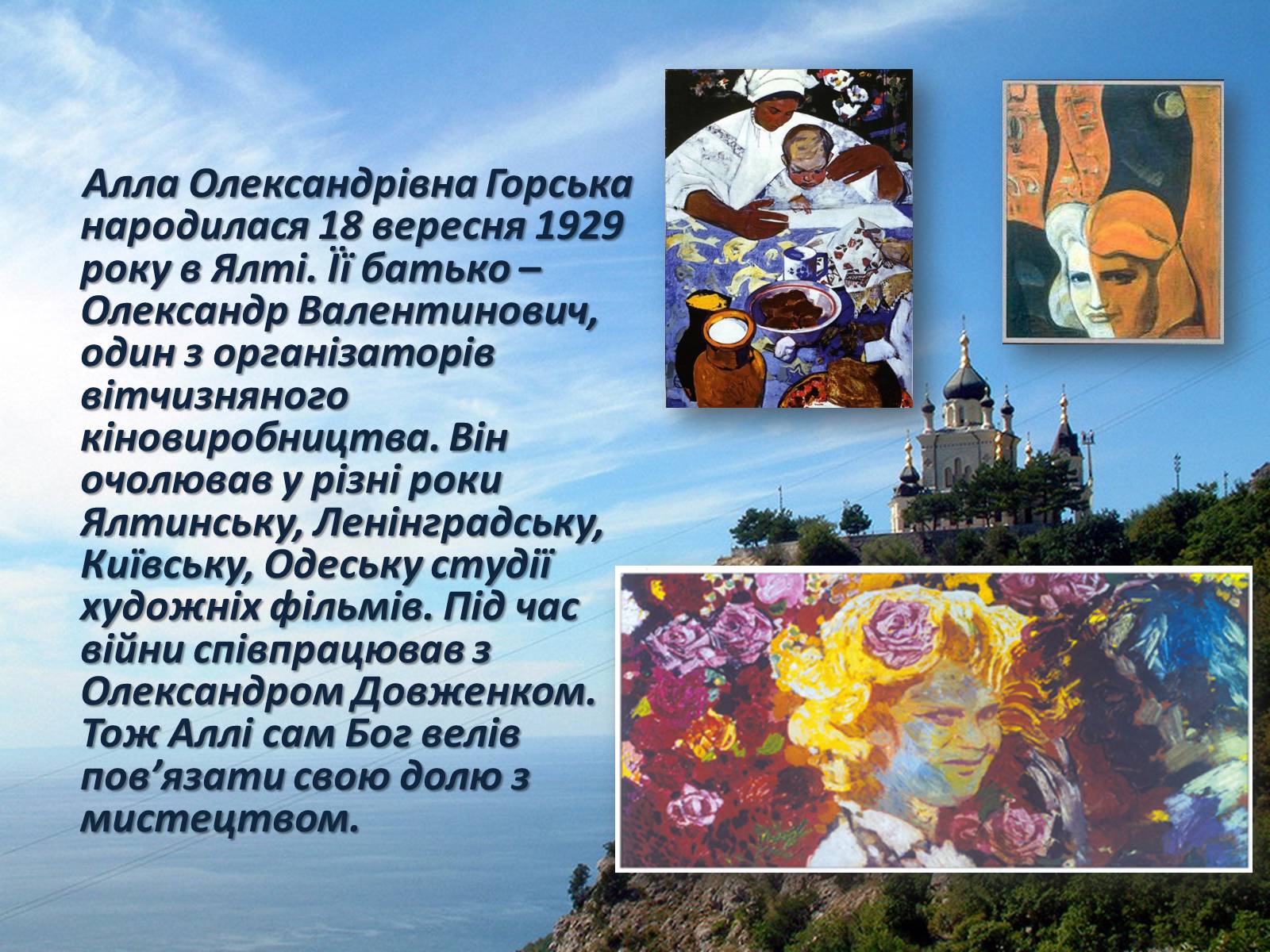 Алла Олександрівна Горська народилася 18 вересня 1929 року в Ялті. Її батько – Олександр Валентинович, один з організаторів вітчизняного кіновиробництва. Він очолював у різні роки Ялтинську, Ленінградську, Київську, Одеську студії художніх фільмів. Під час війни співпрацював з Олександром Довженком. Тож Аллі сам Бог велів пов’язати свою долю з мистецтвом.